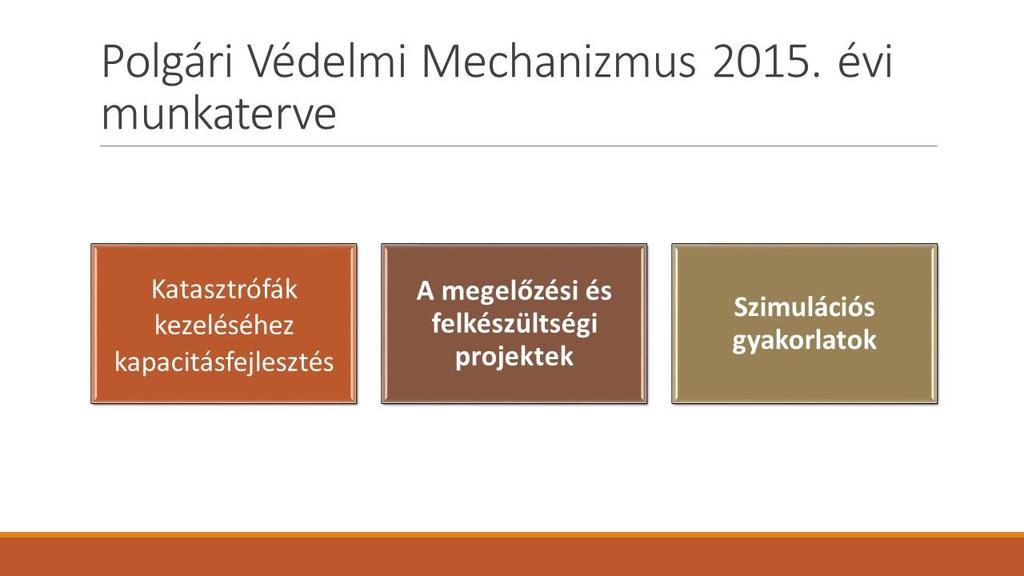 Polgári Védelmi Mechanizmus 2015. évi munkaterve

Katasztrófák kezeléséhez kapacitásfejlesztés

A megelőzési és felkészültségi projektek

Szimulációs gyakorlatok